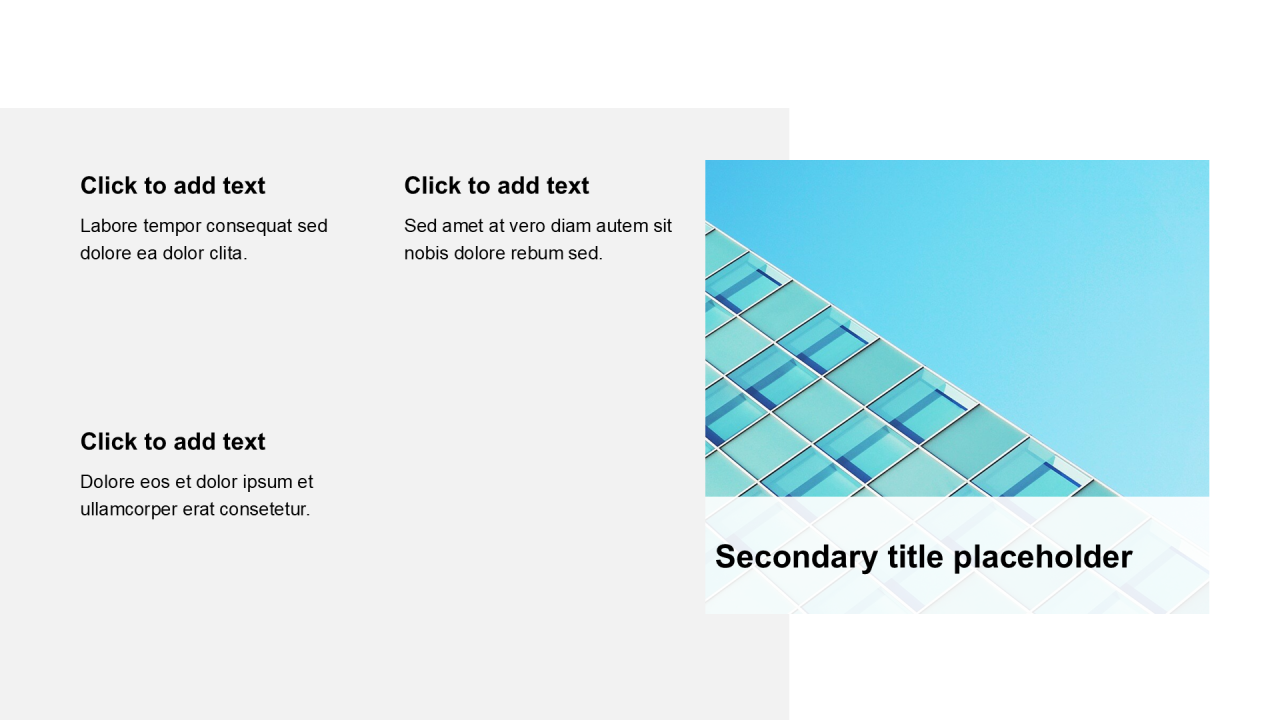 Click to add text
Labore tempor consequat sed dolore ea dolor clita.

Click to add text
Sed amet at vero diam autem sit nobis dolore rebum sed.

Click to add text
Dolore eos et dolor ipsum et ullamcorper erat consetetur.

Secondary title placeholder